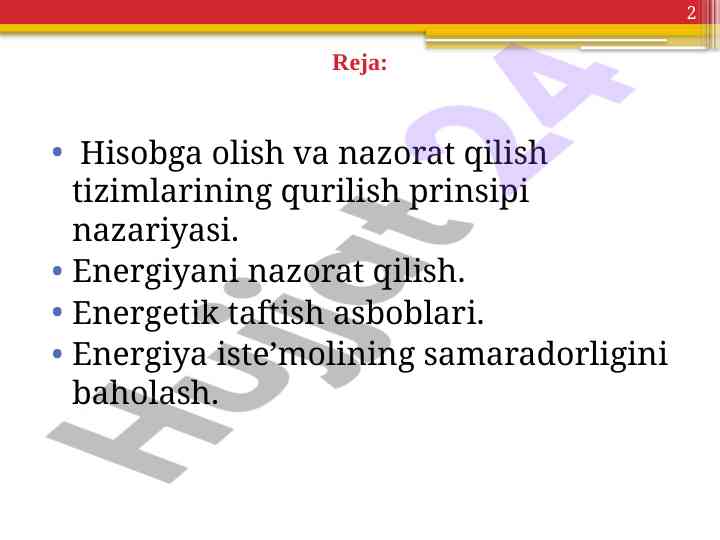 2

Reja:

• Hisobga olish va nazorat qilish tizimlarining qurilish prinsipi nazariyasi.
• Energiyani nazorat qilish.
• Energetik taftish asboblari.
• Energiya iste’molining samaradorligini baholash.

Hujjat24